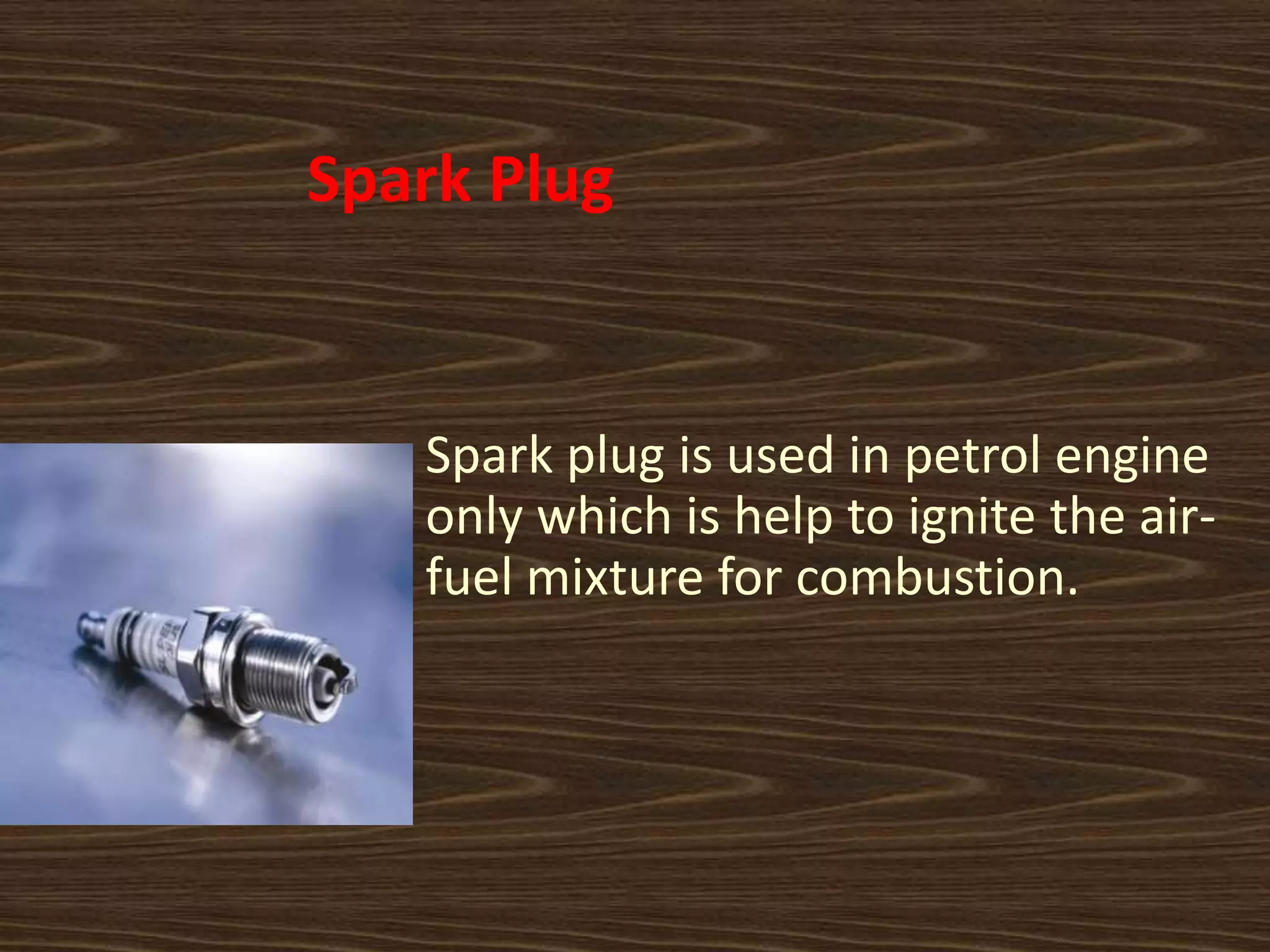 Spark Plug

Spark plug is used in petrol engine only which is help to ignite the air-fuel mixture for combustion.